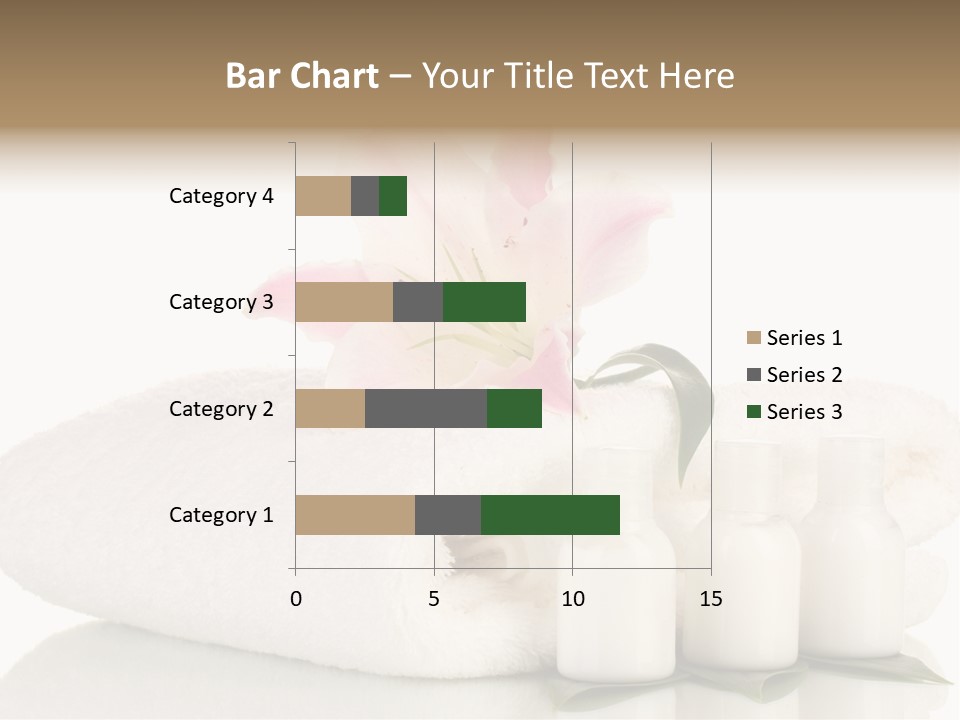 Bar Chart – Your Title Text Here

Category 4
Category 3
Category 2
Category 1

0
5
10
15

Series 1
Series 2
Series 3